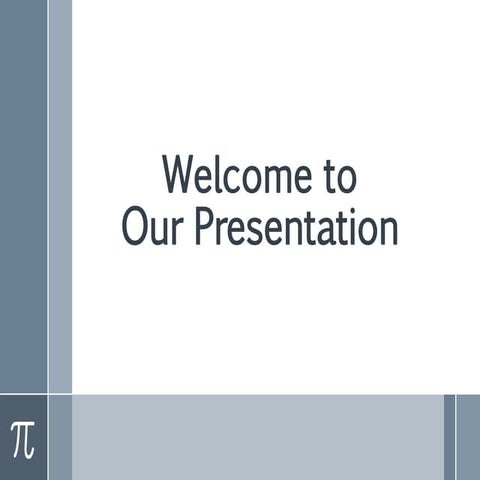 Welcome to
Our Presentation

$\pi$